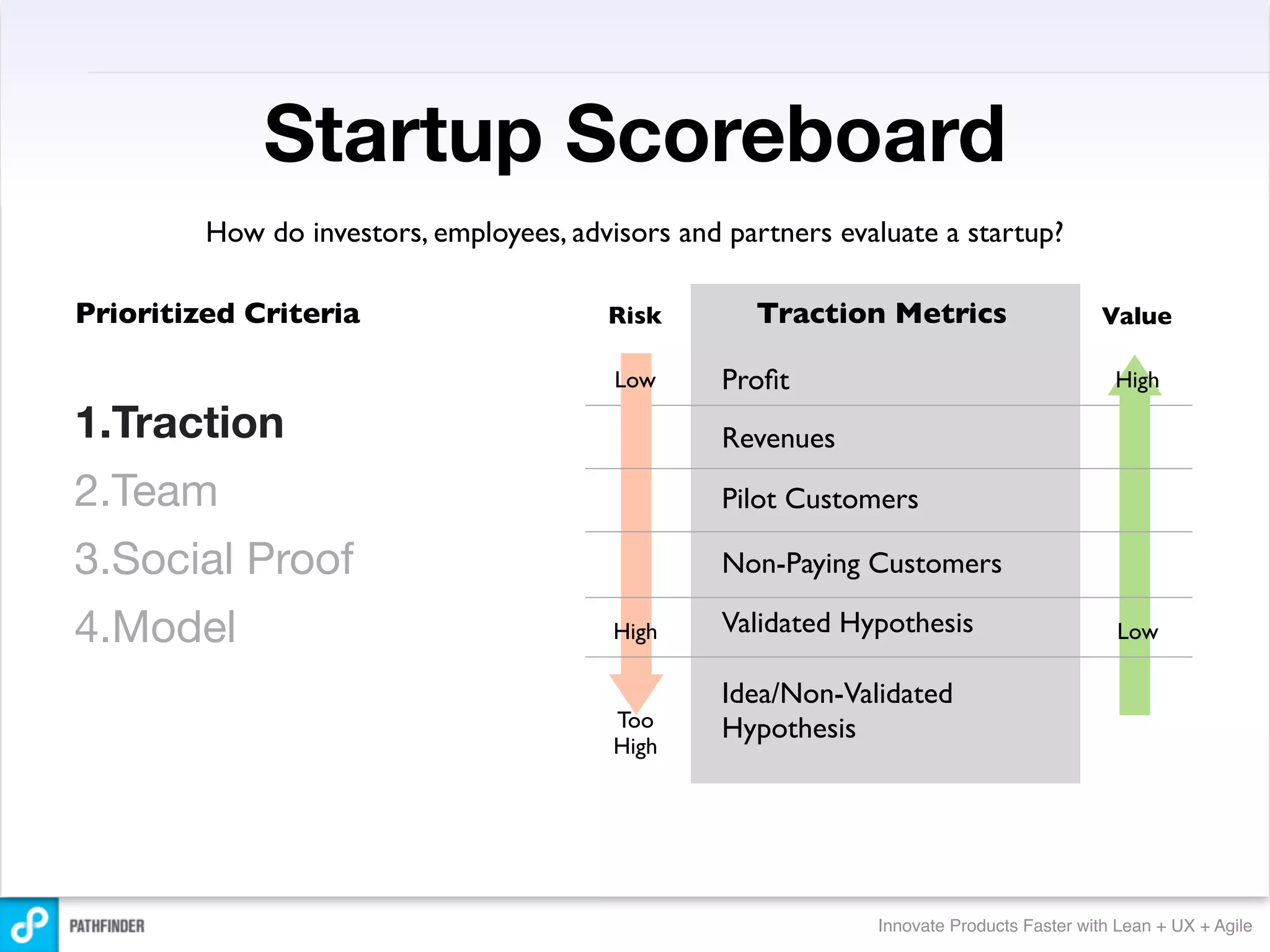 Startup Scoreboard

How do investors, employees, advisors and partners evaluate a startup?

Prioritized Criteria

1.Traction
2.Team
3.Social Proof
4.Model

| Risk | Traction Metrics | Value |
|---|---|---|
| Low | Profit | High |
| | Revenues | |
| | Pilot Customers | |
| | Non-Paying Customers | |
| High | Validated Hypothesis | Low |
| Too High | Idea/Non-Validated Hypothesis | |

PATHFINDER

Innovate Products Faster with Lean + UX + Agile